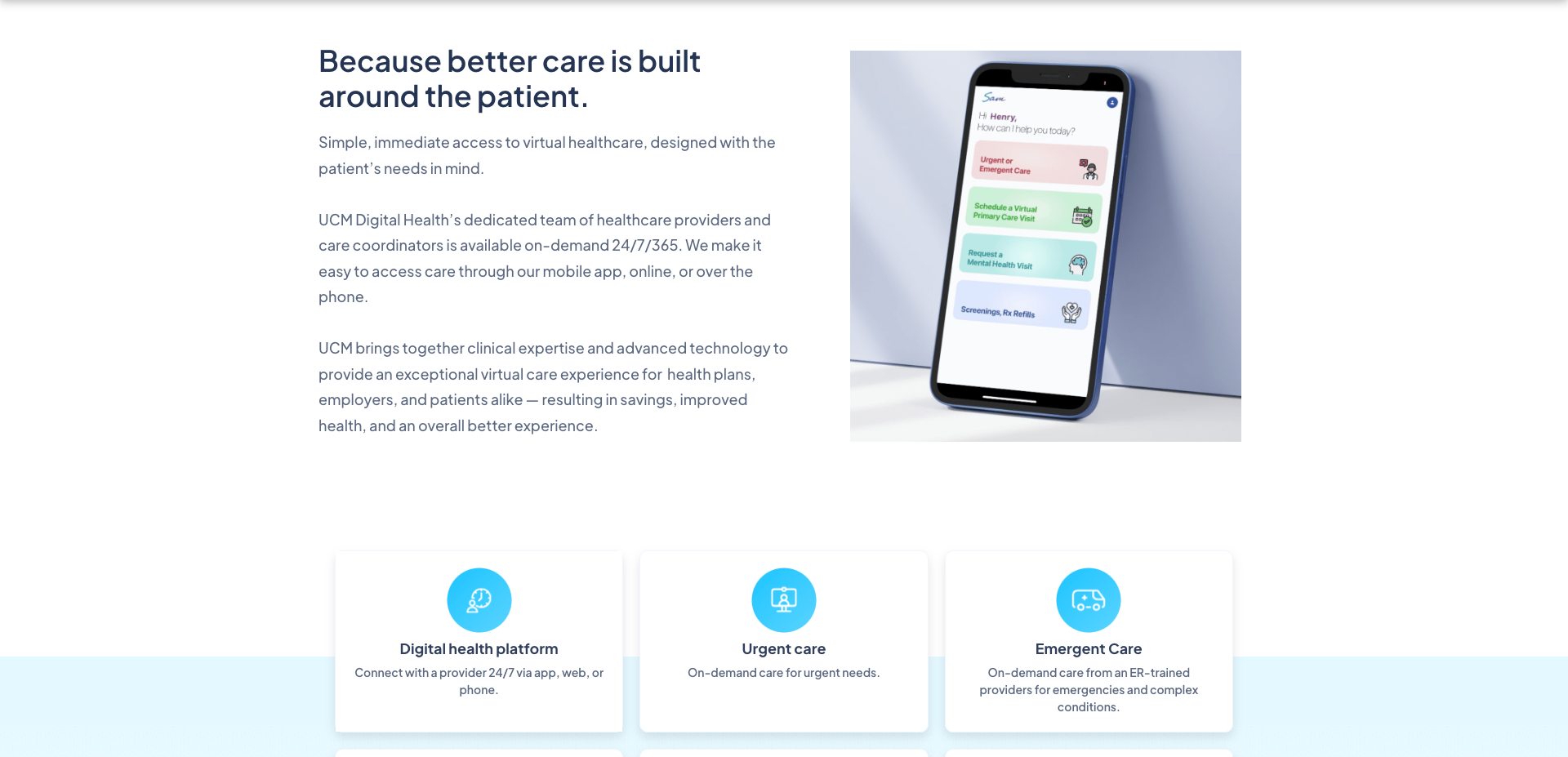 Because better care is built around the patient.

Simple, immediate access to virtual healthcare, designed with the patient's needs in mind.

UCM Digital Health's dedicated team of healthcare providers and care coordinators is available on-demand 24/7/365. We make it easy to access care through our mobile app, online, or over the phone.

UCM brings together clinical expertise and advanced technology to provide an exceptional virtual care experience for health plans, employers, and patients alike — resulting in savings, improved health, and an overall better experience.

Sam

Hi Henry,
How can I help you today?

Urgent or Emergent Care

Schedule a Virtual Primary Care Visit

Request a Mental Health Visit

Screenings, Rx Refills

Digital health platform
Connect with a provider 24/7 via app, web, or phone.

Urgent care
On-demand care for urgent needs.

Emergent Care
On-demand care from an ER-trained providers for emergencies and complex conditions.